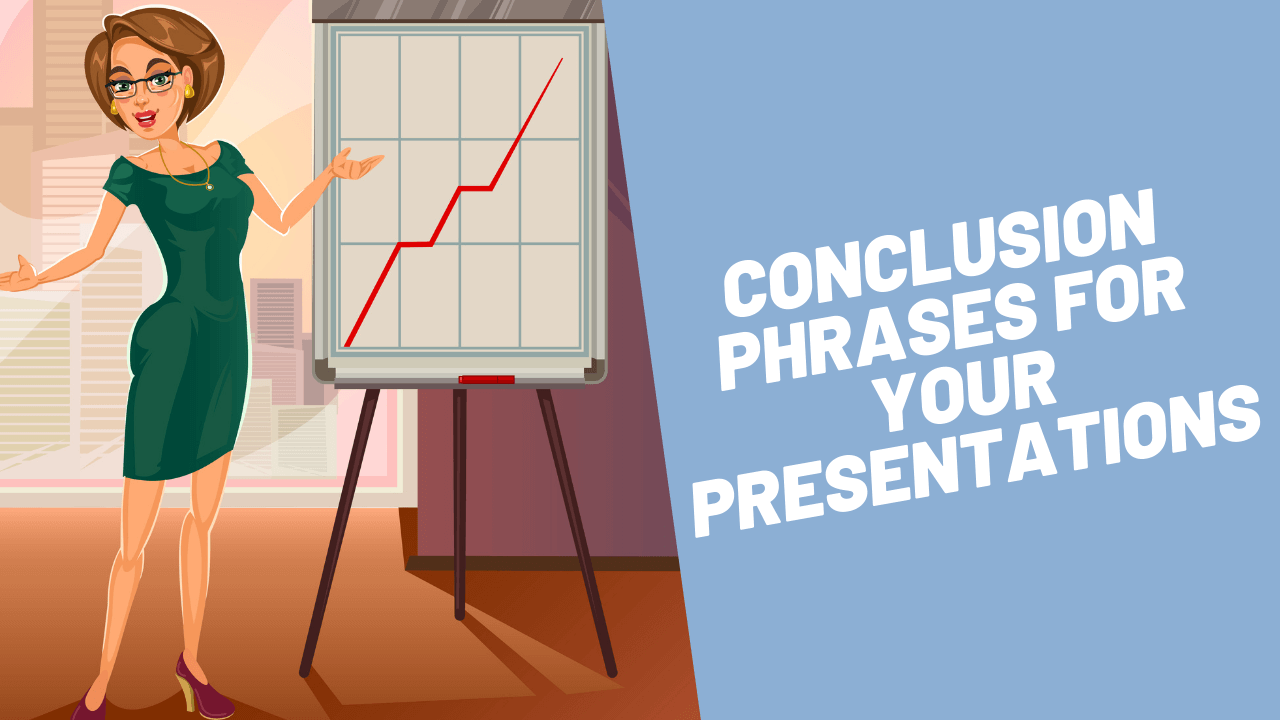 CONCLUSION PHRASES FOR YOUR PRESENTATIONS